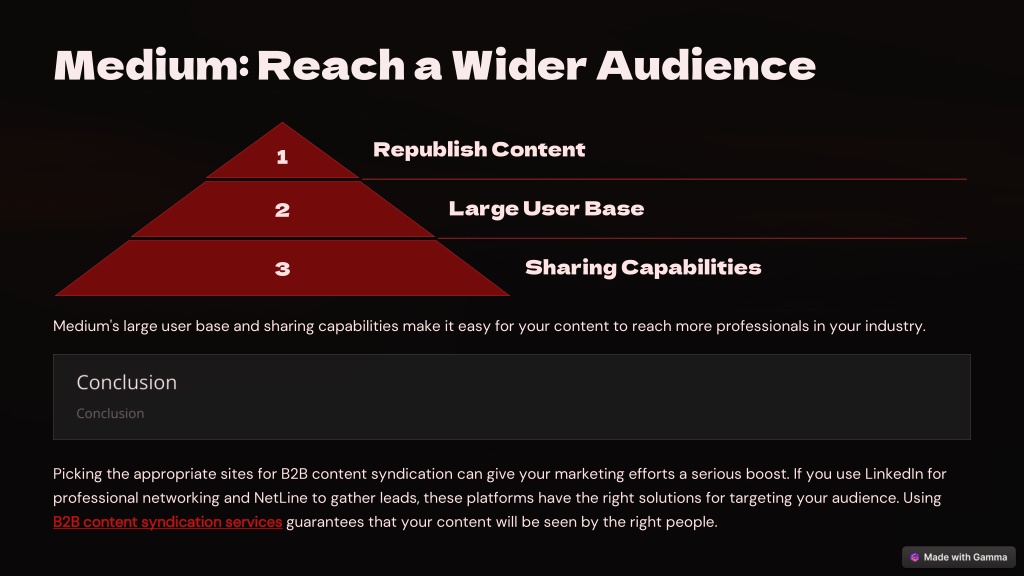 Medium: Reach a Wider Audience

1

Republish Content

2

Large User Base

3

Sharing Capabilities

Medium's large user base and sharing capabilities make it easy for your content to reach more professionals in your industry.

Conclusion

Conclusion

Picking the appropriate sites for B2B content syndication can give your marketing efforts a serious boost. If you use LinkedIn for professional networking and NetLine to gather leads, these platforms have the right solutions for targeting your audience. Using B2B content syndication services guarantees that your content will be seen by the right people.

Made with Gamma